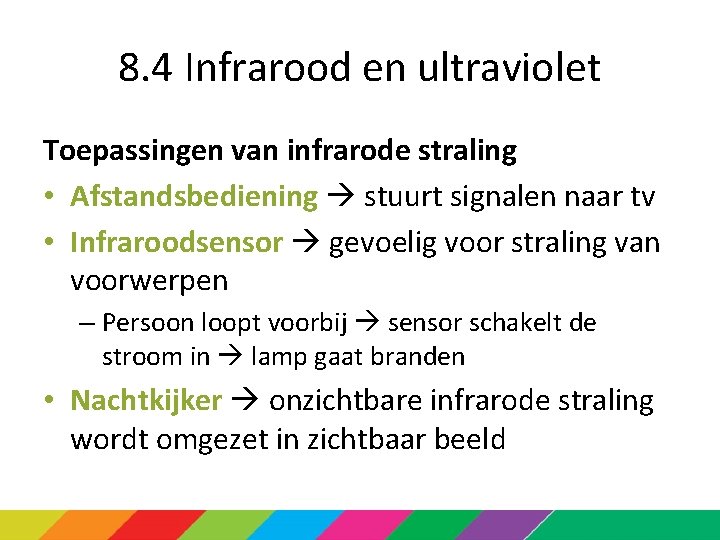 8.4 Infrarood en ultraviolet

Toepassingen van infrarode straling

• Afstandsbediening → stuurt signalen naar tv
• Infraroodsensor → gevoelig voor straling van voorwerpen
  – Persoon loopt voorbij → sensor schakelt de stroom in → lamp gaat branden
• Nachtkijker → onzichtbare infrarode straling wordt omgezet in zichtbaar beeld